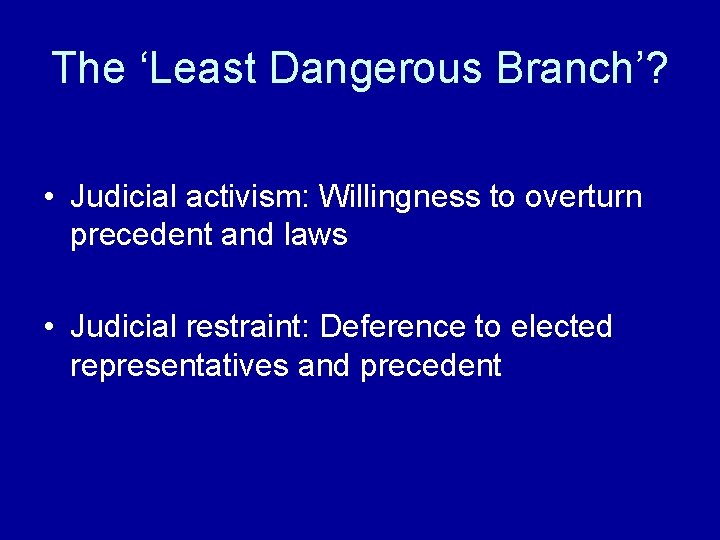 The ‘Least Dangerous Branch’?

• Judicial activism: Willingness to overturn precedent and laws

• Judicial restraint: Deference to elected representatives and precedent